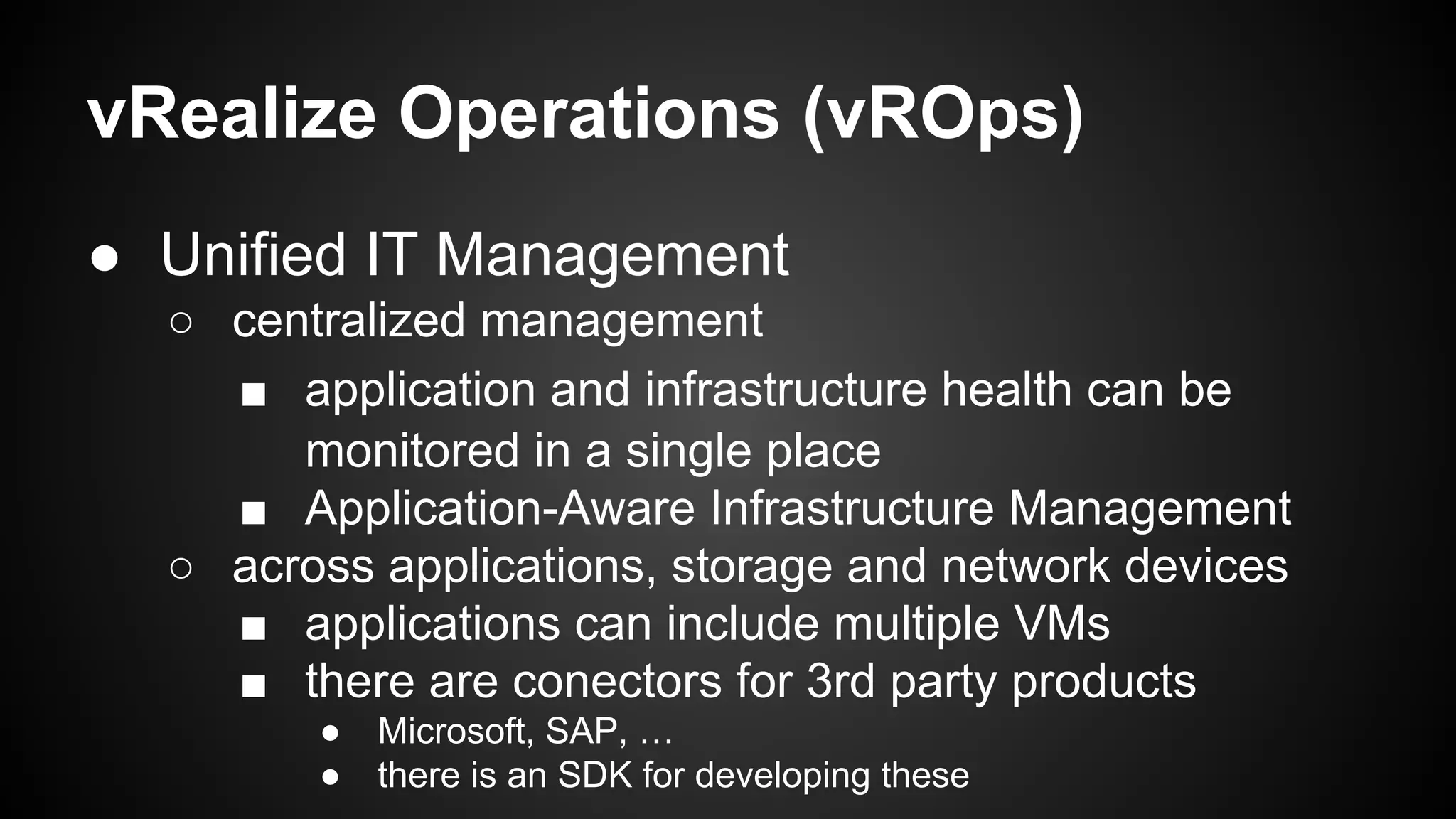 vRealize Operations (vROps)

● Unified IT Management
○ centralized management
■ application and infrastructure health can be monitored in a single place
■ Application-Aware Infrastructure Management
○ across applications, storage and network devices
■ applications can include multiple VMs
■ there are conectors for 3rd party products
● Microsoft, SAP, …
● there is an SDK for developing these